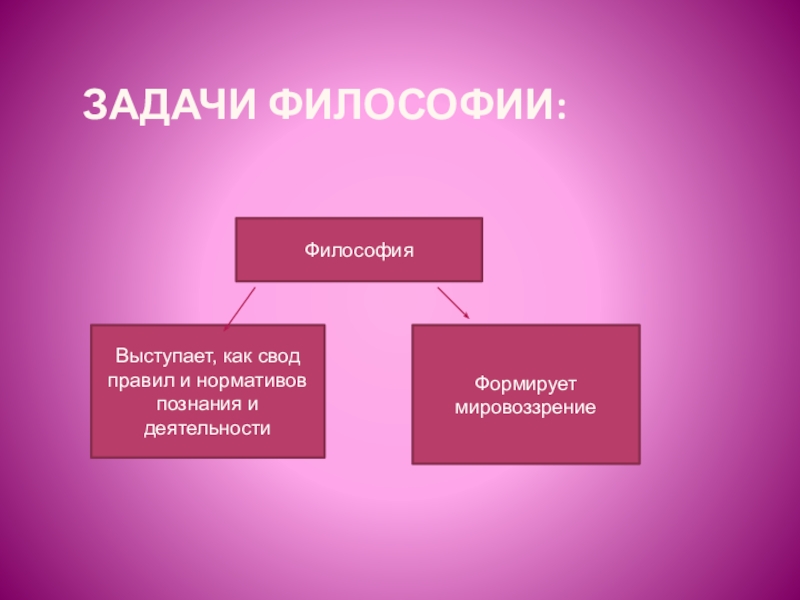 ЗАДАЧИ ФИЛОСОФИИ:

Философия

Выступает, как свод правил и нормативов познания и деятельности

Формирует мировоззрение